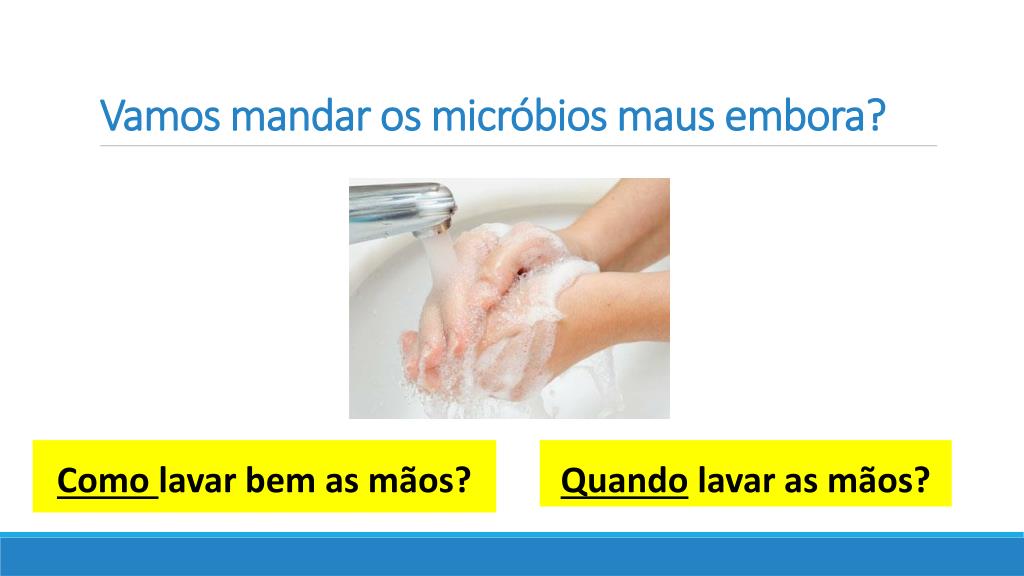 Vamos mandar os micróbios maus embora?

Como lavar bem as mãos?

Quando lavar as mãos?